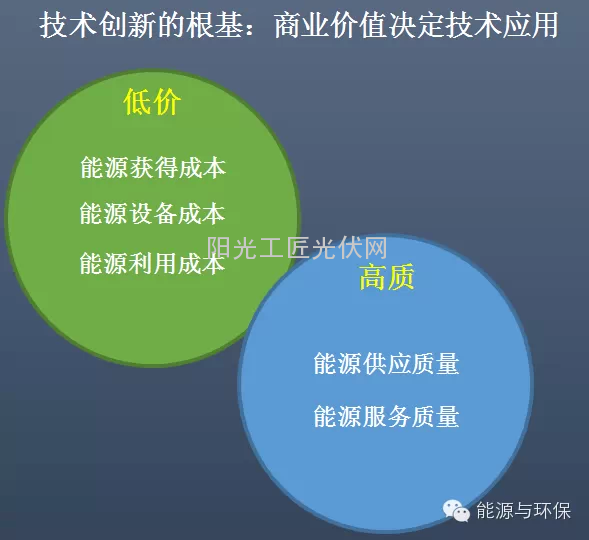 技术创新的根基：商业价值决定技术应用

低价

能源获得成本

能源设备成本

能源利用成本

阳光工匠光伏网

高质

能源供应质量

能源服务质量

能源与环保